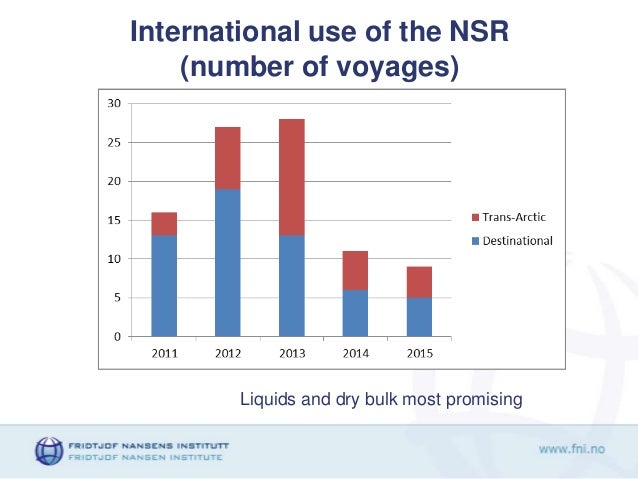 International use of the NSR
(number of voyages)

30
25
20
15
10
5
0

2011
2012
2013
2014
2015

Trans-Arctic
Destinational

Liquids and dry bulk most promising

FRIDTJOF NANSENS INSTITUTT
FRIDTJOF NANSEN INSTITUTE

www.fni.no